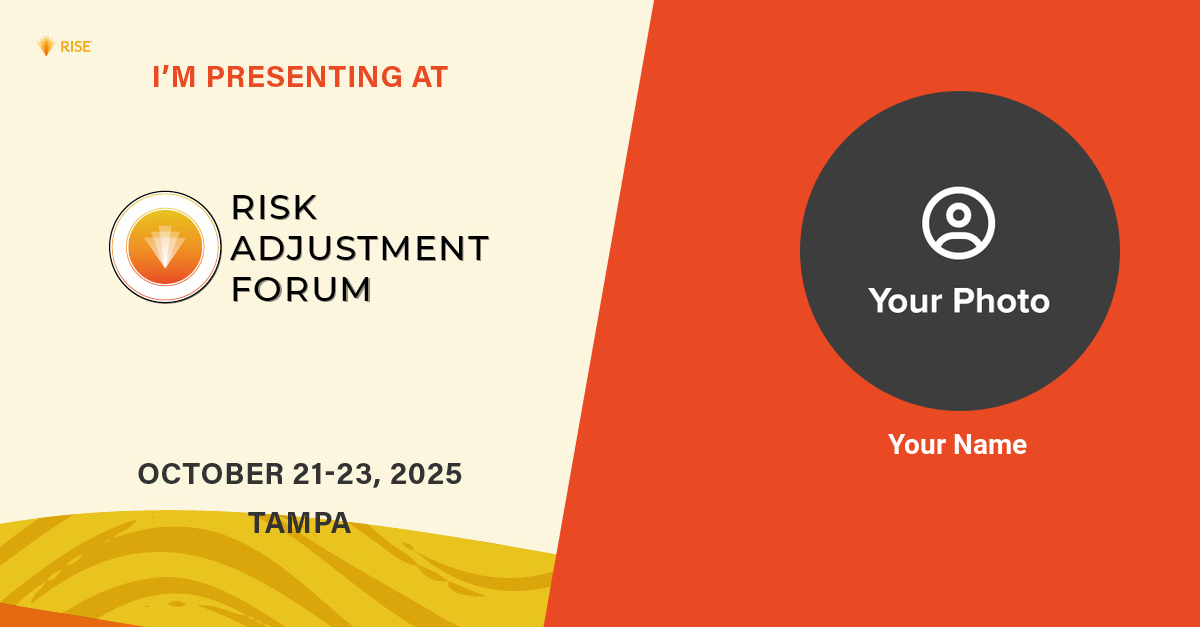 RISE

I'M PRESENTING AT

RISK ADJUSTMENT FORUM

OCTOBER 21-23, 2025

TAMPA

Your Photo

Your Name